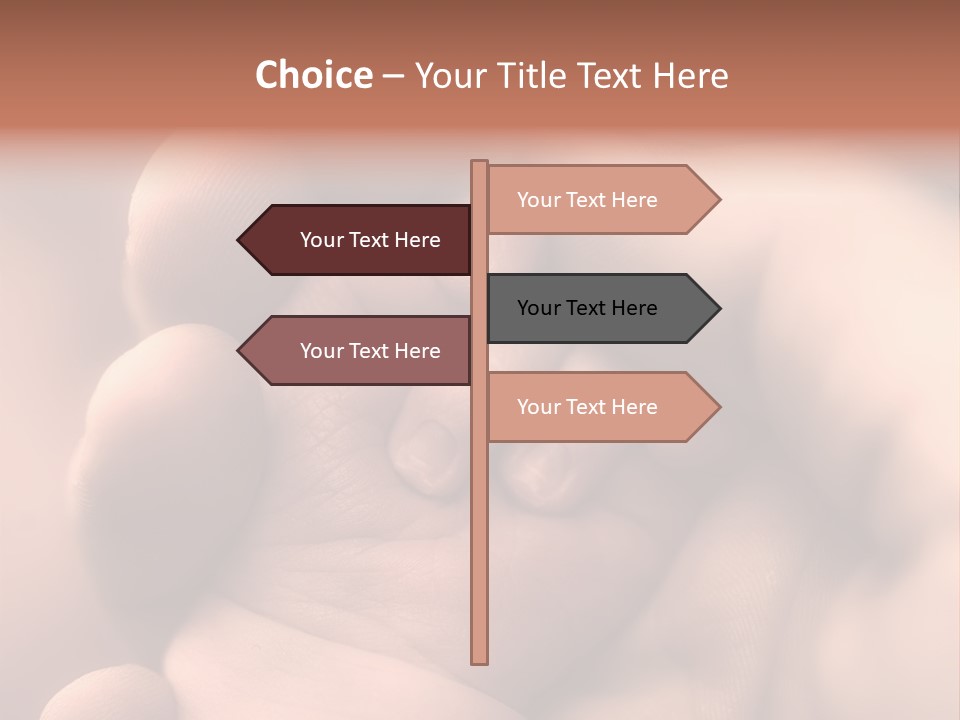 Choice – Your Title Text Here

Your Text Here

Your Text Here

Your Text Here

Your Text Here

Your Text Here